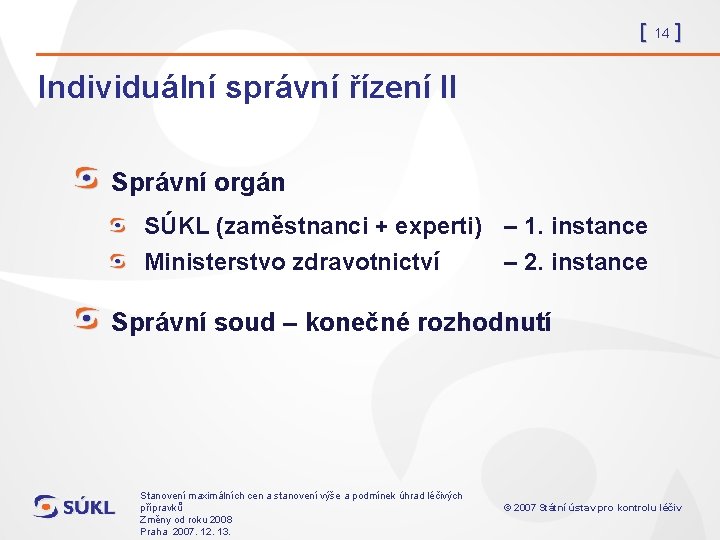 [ 14 ]

Individuální správní řízení II

Správní orgán

SÚKL (zaměstnanci + experti) – 1. instance

Ministerstvo zdravotnictví – 2. instance

Správní soud – konečné rozhodnutí

SÚKL

Stanovení maximálních cen a stanovení výše a podmínek úhrad léčivých přípravků
Změny od roku 2008
Praha 2007. 12. 13.

© 2007 Státní ústav pro kontrolu léčiv